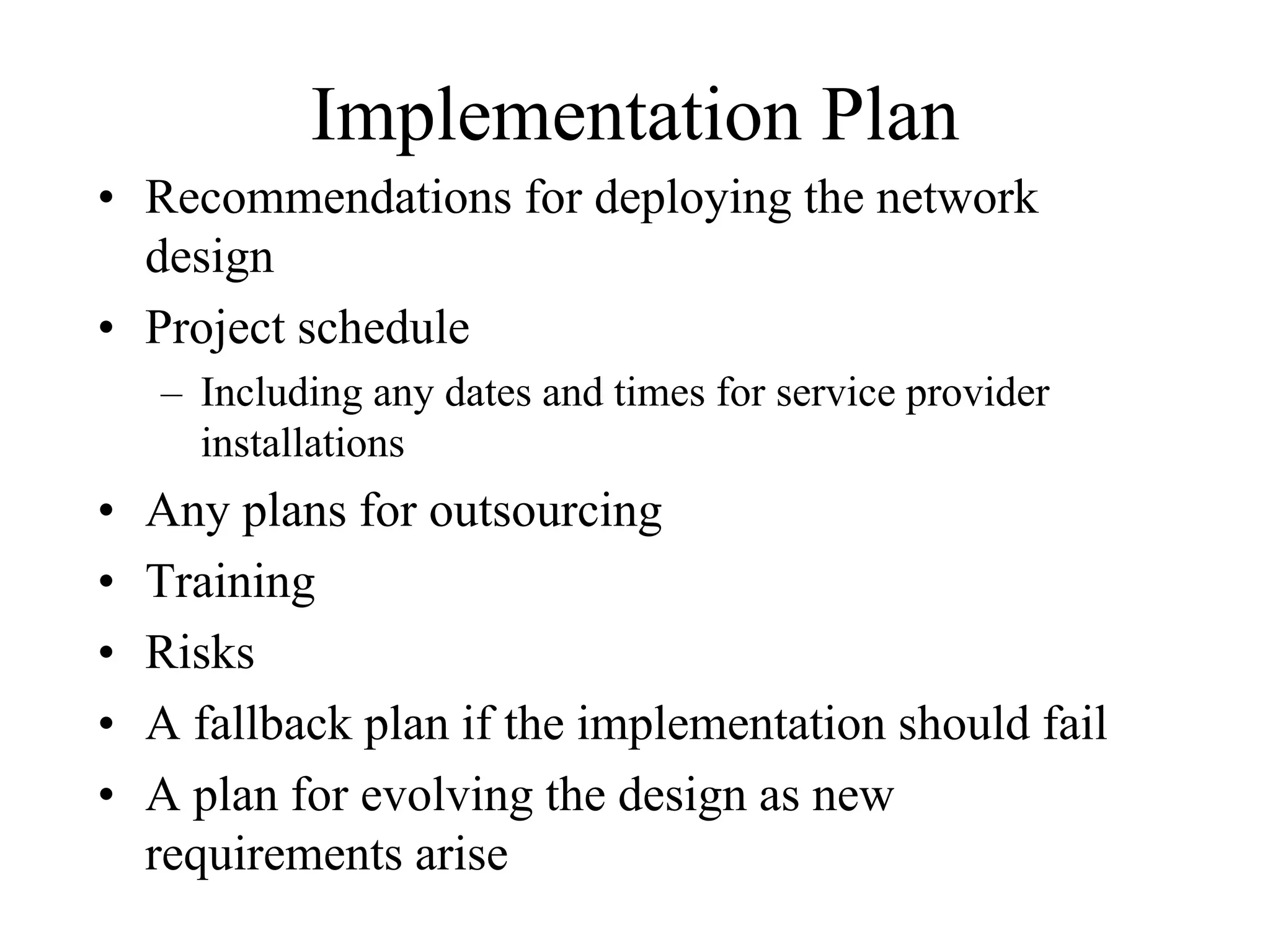 Implementation Plan

• Recommendations for deploying the network design
• Project schedule
  – Including any dates and times for service provider installations
• Any plans for outsourcing
• Training
• Risks
• A fallback plan if the implementation should fail
• A plan for evolving the design as new requirements arise